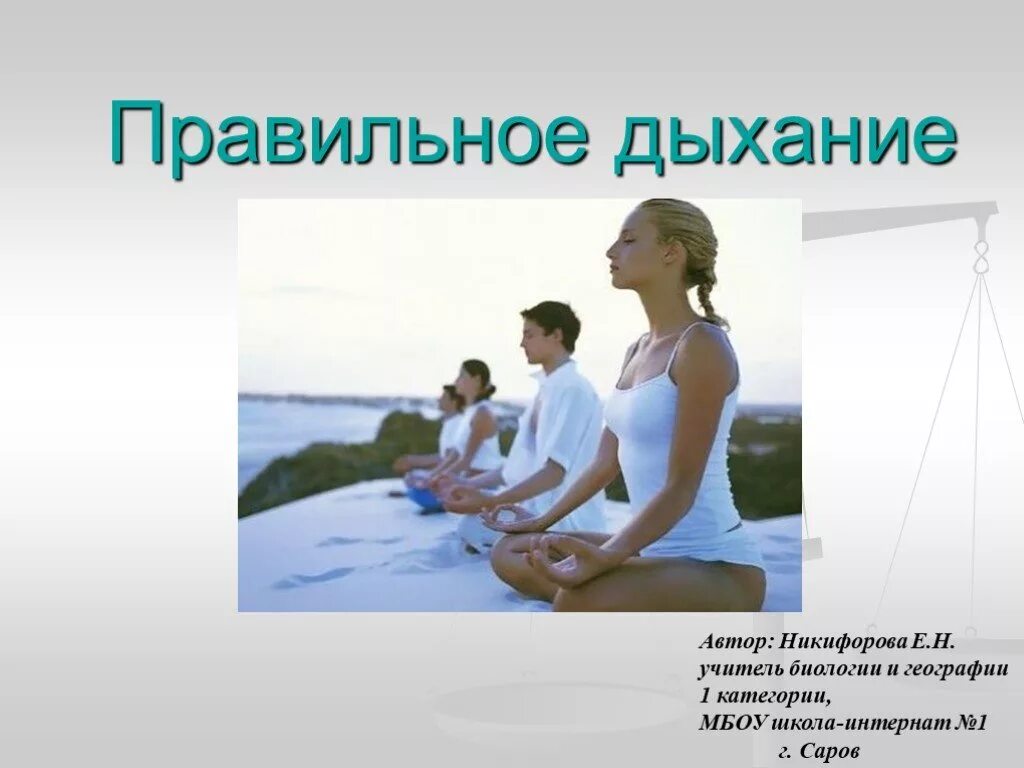 Правильное дыхание

Автор: Никифорова Е.Н.
учитель биологии и географии
1 категории,
МБОУ школа-интернат №1
г. Саров